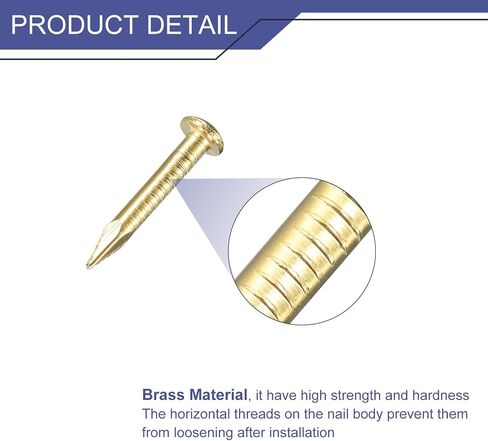 PRODUCT DETAIL

Brass Material, it have high strength and hardness
The horizontal threads on the nail body prevent them from loosening after installation